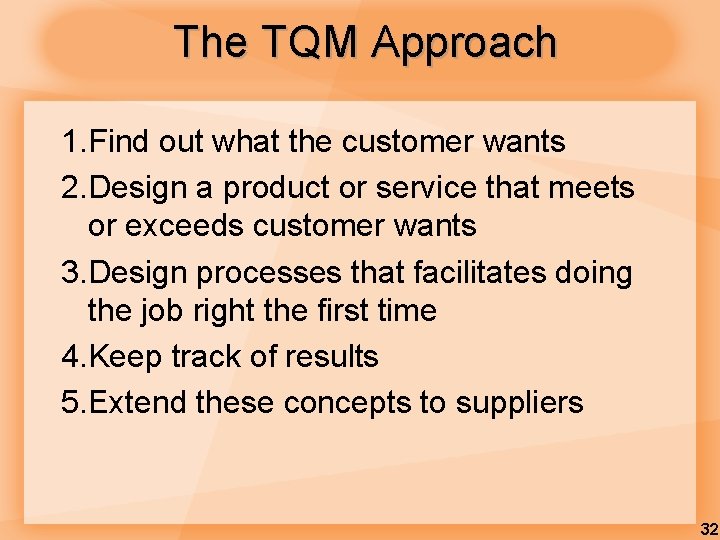 The TQM Approach

1.Find out what the customer wants

2.Design a product or service that meets or exceeds customer wants

3.Design processes that facilitates doing the job right the first time

4.Keep track of results

5.Extend these concepts to suppliers

32